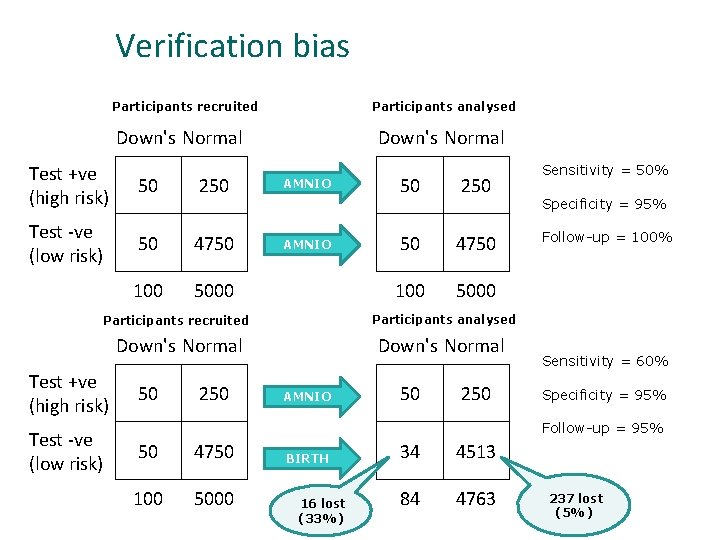 Verification bias

Participants recruited

| | Down's | Normal |
|---|---|---|
| Test +ve (high risk) | 50 | 250 |
| Test -ve (low risk) | 50 | 4750 |
| | 100 | 5000 |

AMNIO

AMNIO

Participants analysed

| Down's | Normal |
|---|---|
| 50 | 250 |
| 50 | 4750 |
| 100 | 5000 |

Sensitivity = 50%

Specificity = 95%

Follow-up = 100%

Participants recruited

| | Down's | Normal |
|---|---|---|
| Test +ve (high risk) | 50 | 250 |
| Test -ve (low risk) | 50 | 4750 |
| | 100 | 5000 |

AMNIO

BIRTH

Participants analysed

| Down's | Normal |
|---|---|
| 50 | 250 |
| 34 | 4513 |
| 84 | 4763 |

Sensitivity = 60%

Specificity = 95%

Follow-up = 95%

16 lost (33%)

237 lost (5%)